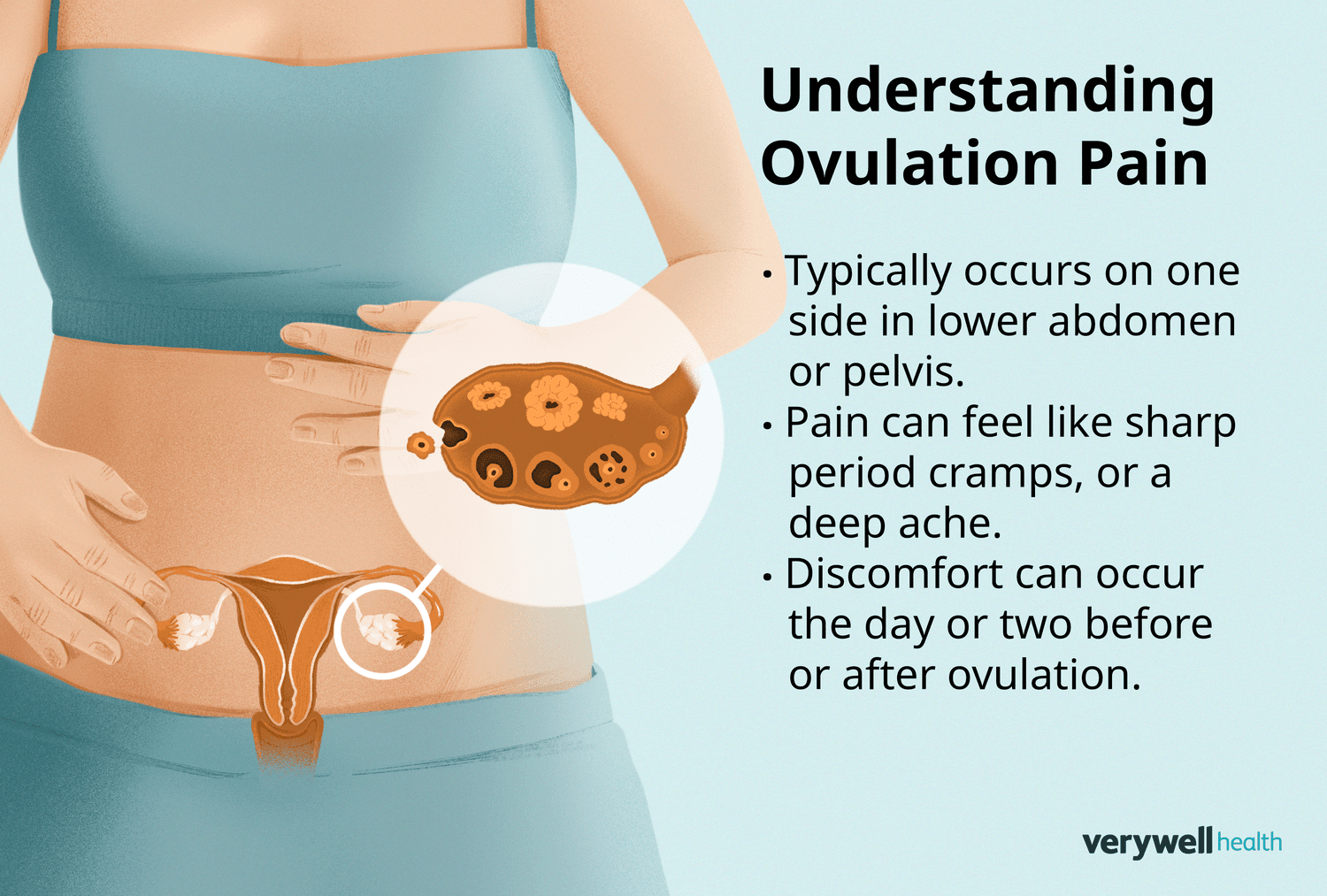 Understanding Ovulation Pain

• Typically occurs on one side in lower abdomen or pelvis.
• Pain can feel like sharp period cramps, or a deep ache.
• Discomfort can occur the day or two before or after ovulation.

verywell health